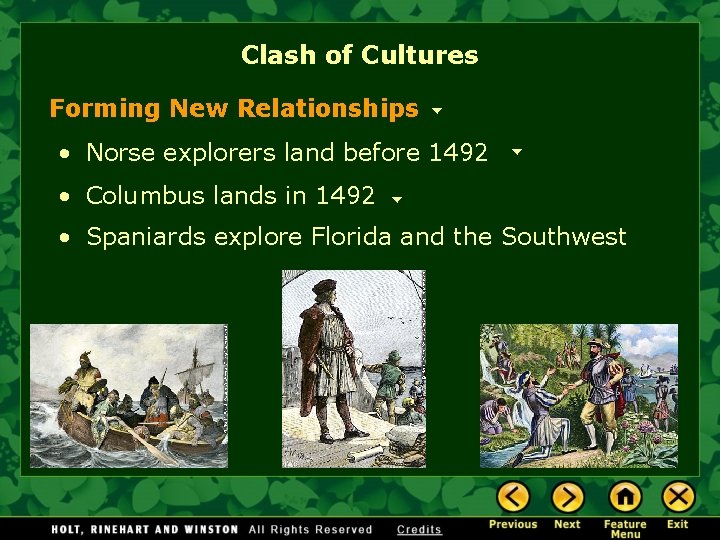 Clash of Cultures

Forming New Relationships

• Norse explorers land before 1492

• Columbus lands in 1492

• Spaniards explore Florida and the Southwest

HOLT, RINEHART AND WINSTON All Rights Reserved Credits

Previous Next Feature Menu Exit